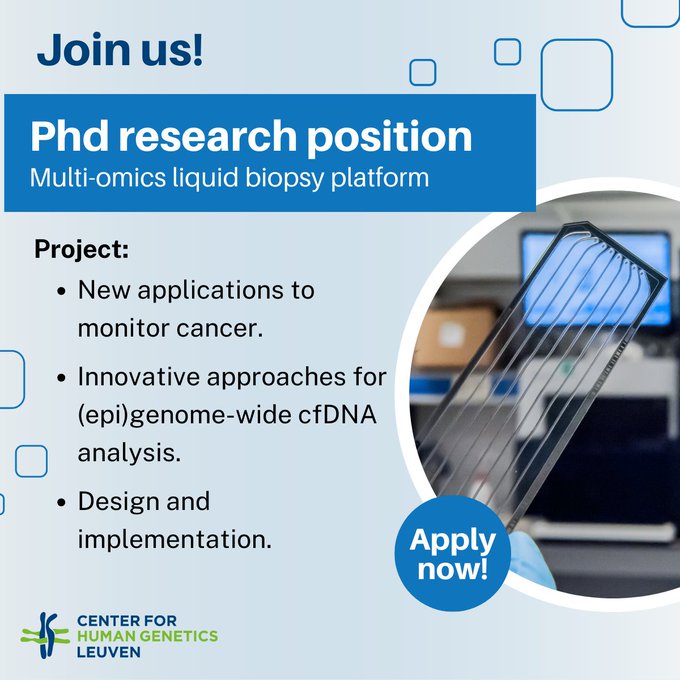 Join us!

Phd research position
Multi-omics liquid biopsy platform

Project:
- New applications to monitor cancer.
- Innovative approaches for (epi)genome-wide cfDNA analysis.
- Design and implementation.

Apply now!

CENTER FOR
HUMAN GENETICS
LEUVEN